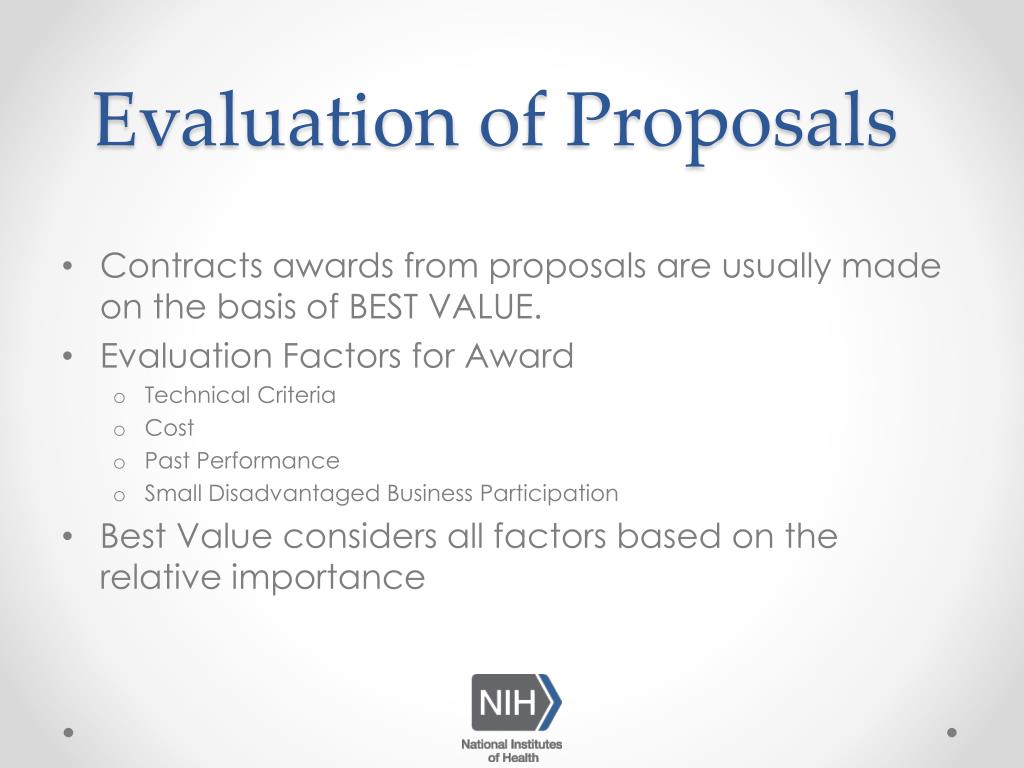 Evaluation of Proposals

• Contracts awards from proposals are usually made on the basis of BEST VALUE.
• Evaluation Factors for Award
  o Technical Criteria
  o Cost
  o Past Performance
  o Small Disadvantaged Business Participation
• Best Value considers all factors based on the relative importance

NIH
National Institutes of Health